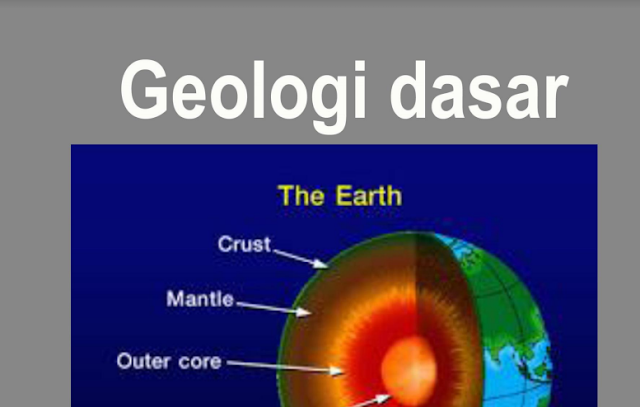 Geologi dasar

The Earth

Crust

Mantle

Outer core